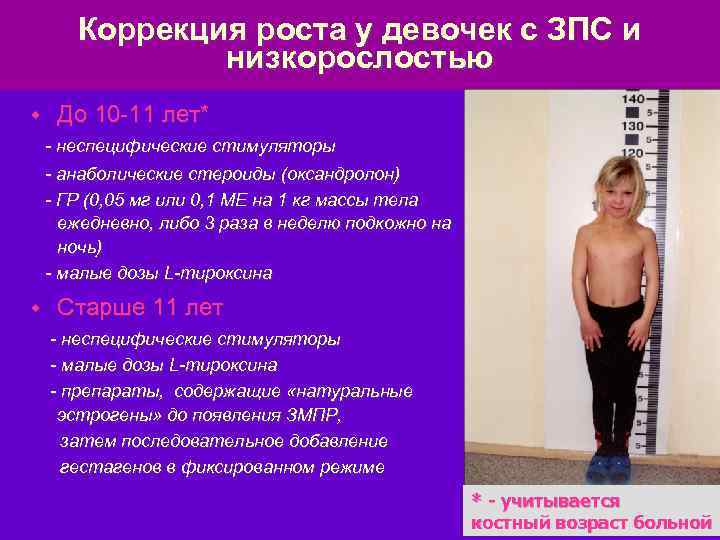 Коррекция роста у девочек с ЗПС и низкорослостью

• До 10-11 лет*
- неспецифические стимуляторы
- анаболические стероиды (оксандролон)
- ГР (0,05 мг или 0,1 МЕ на 1 кг массы тела ежедневно, либо 3 раза в неделю подкожно на ночь)
- малые дозы L-тироксина

• Старше 11 лет
- неспецифические стимуляторы
- малые дозы L-тироксина
- препараты, содержащие «натуральные эстрогены» до появления ЗМПР, затем последовательное добавление гестагенов в фиксированном режиме

140
130
120

* - учитывается костный возраст больной